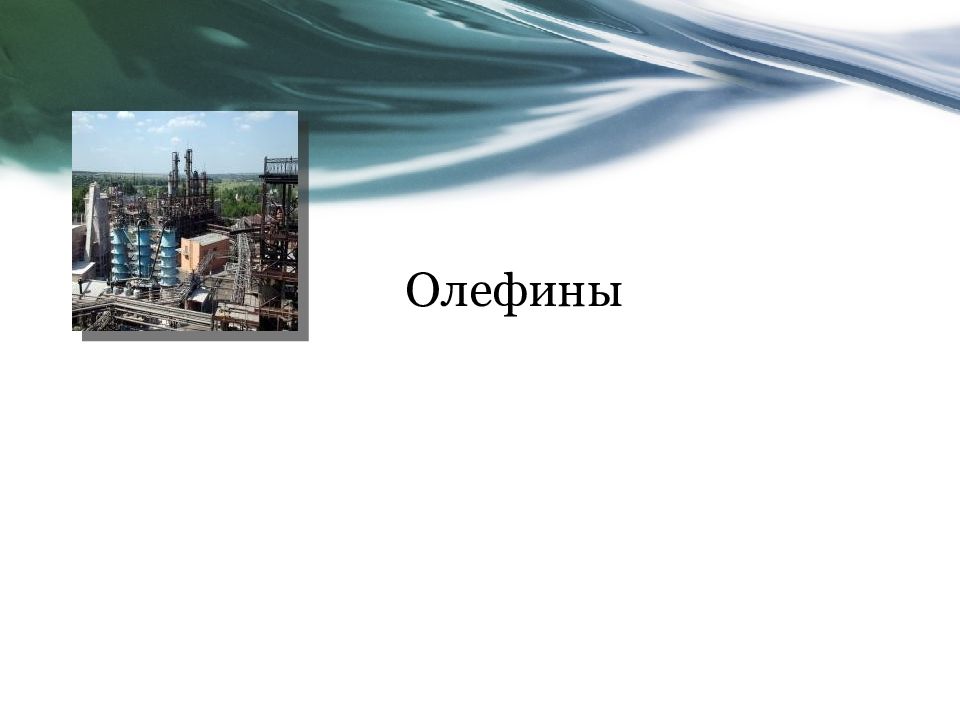 Олефины